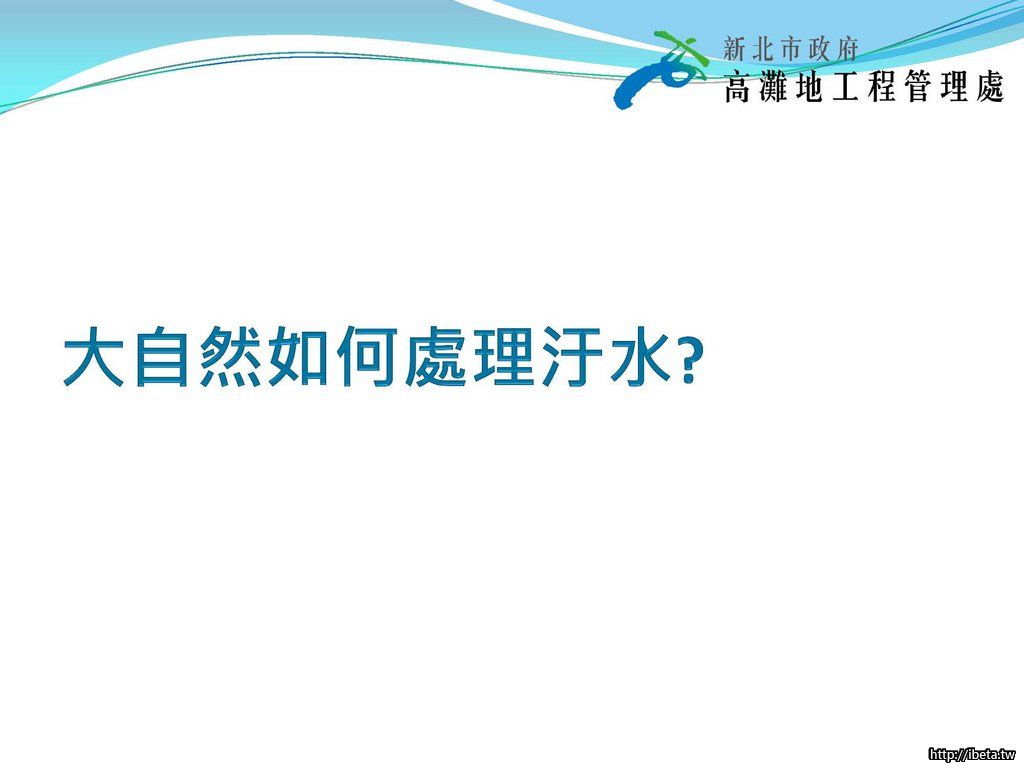 新北市政府
高灘地工程管理處

大自然如何處理汙水?

http://ibeta.tw